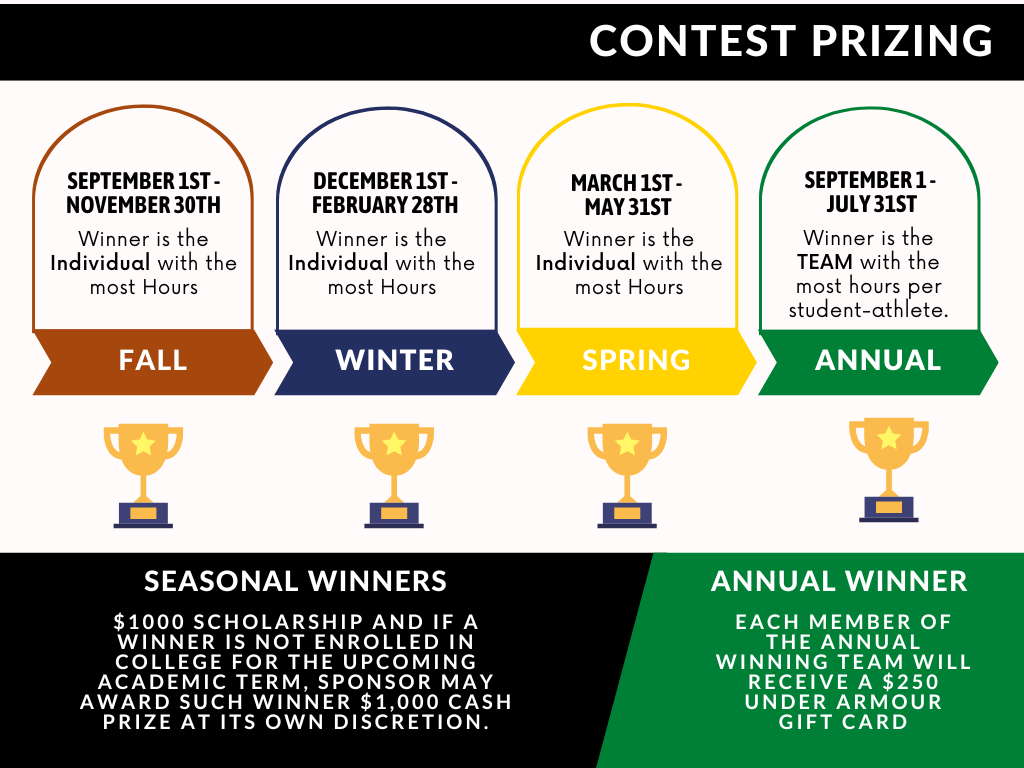 CONTEST PRIZING

SEPTEMBER 1ST - NOVEMBER 30TH
Winner is the Individual with the most Hours
FALL

DECEMBER 1ST - FEBRUARY 28TH
Winner is the Individual with the most Hours
WINTER

MARCH 1ST - MAY 31ST
Winner is the Individual with the most Hours
SPRING

SEPTEMBER 1 - JULY 31ST
Winner is the TEAM with the most hours per student-athlete.
ANNUAL

SEASONAL WINNERS
$1000 SCHOLARSHIP AND IF A WINNER IS NOT ENROLLED IN COLLEGE FOR THE UPCOMING ACADEMIC TERM, SPONSOR MAY AWARD SUCH WINNER $1,000 CASH PRIZE AT ITS OWN DISCRETION.

ANNUAL WINNER
EACH MEMBER OF THE ANNUAL WINNING TEAM WILL RECEIVE A $250 UNDER ARMOUR GIFT CARD